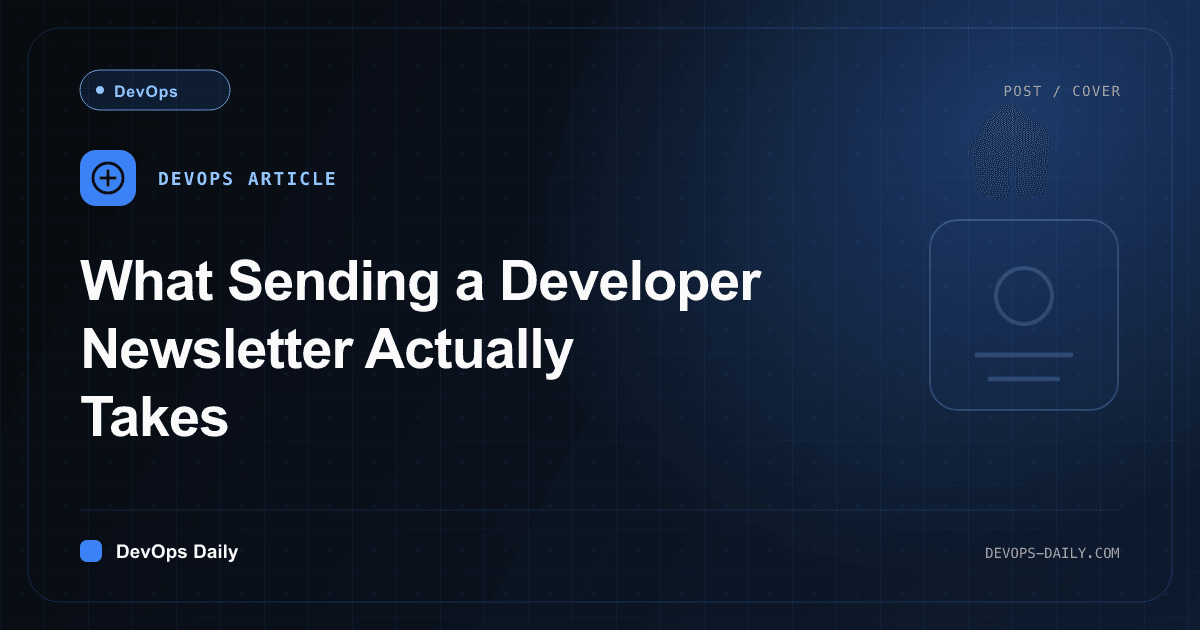 DevOps

POST / COVER

DEVOPS ARTICLE

What Sending a Developer Newsletter Actually Takes

DevOps Daily

DEVOPS-DAILY.COM